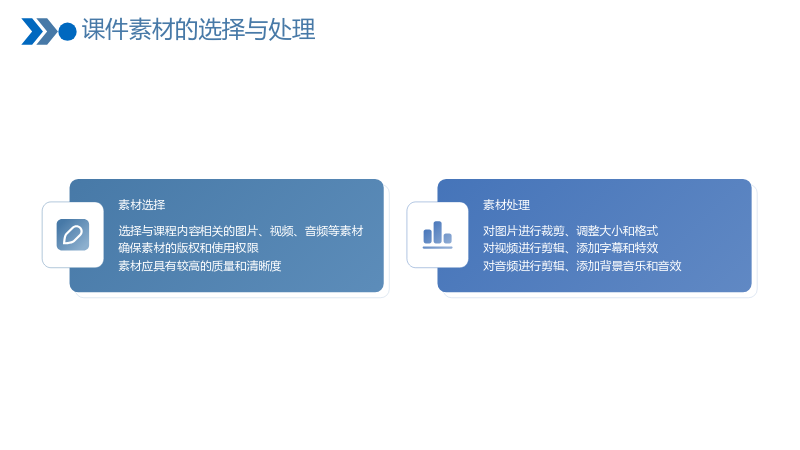 课件素材的选择与处理

素材选择

选择与课程内容相关的图片、视频、音频等素材
确保素材的版权和使用权限
素材应具有较高的质量和清晰度

素材处理

对图片进行裁剪、调整大小和格式
对视频进行剪辑、添加字幕和特效
对音频进行剪辑、添加背景音乐和音效